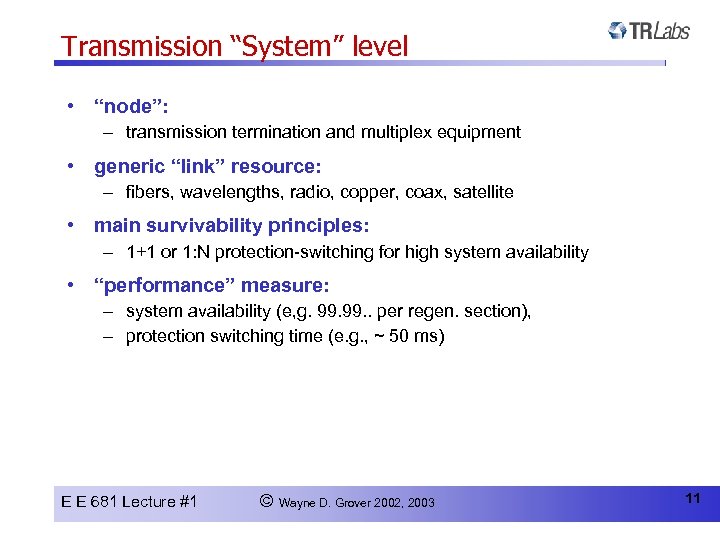 Transmission “System” level

TRLabs

• “node”:
– transmission termination and multiplex equipment

• generic “link” resource:
– fibers, wavelengths, radio, copper, coax, satellite

• main survivability principles:
– 1+1 or 1:N protection-switching for high system availability

• “performance” measure:
– system availability (e,g. 99.99.. per regen. section),
– protection switching time (e.g., ~ 50 ms)

E E 681 Lecture #1 © Wayne D. Grover 2002, 2003 11